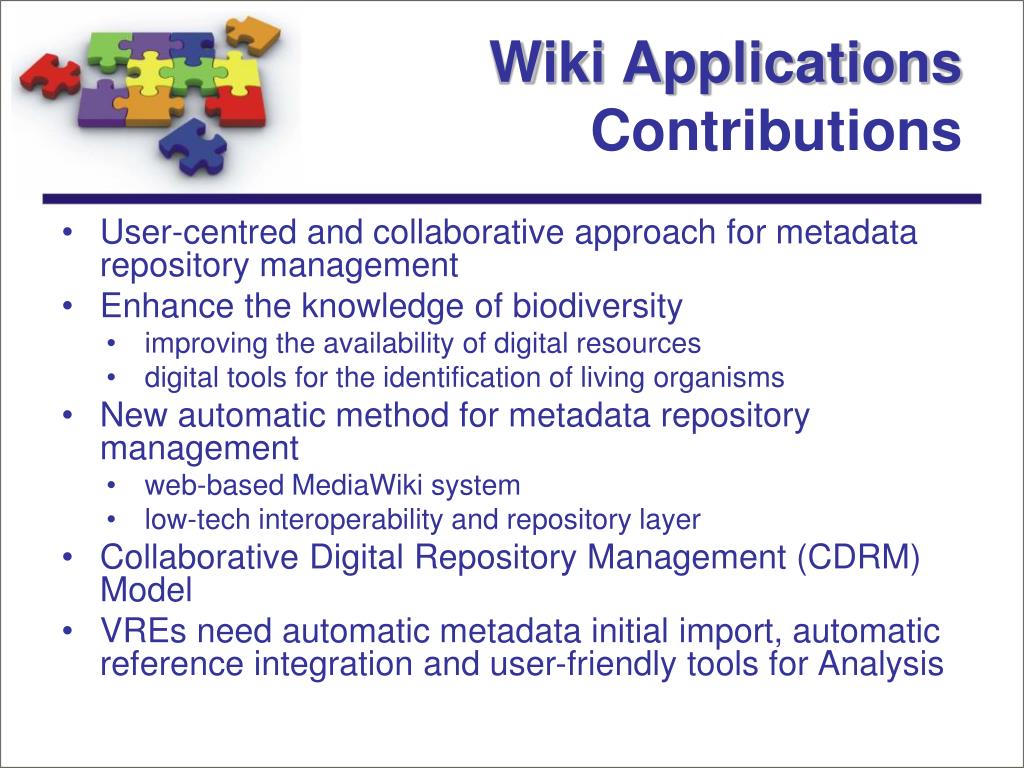 Wiki Applications
Contributions

• User-centred and collaborative approach for metadata repository management
• Enhance the knowledge of biodiversity
  • improving the availability of digital resources
  • digital tools for the identification of living organisms
• New automatic method for metadata repository management
  • web-based MediaWiki system
  • low-tech interoperability and repository layer
• Collaborative Digital Repository Management (CDRM) Model
• VREs need automatic metadata initial import, automatic reference integration and user-friendly tools for Analysis